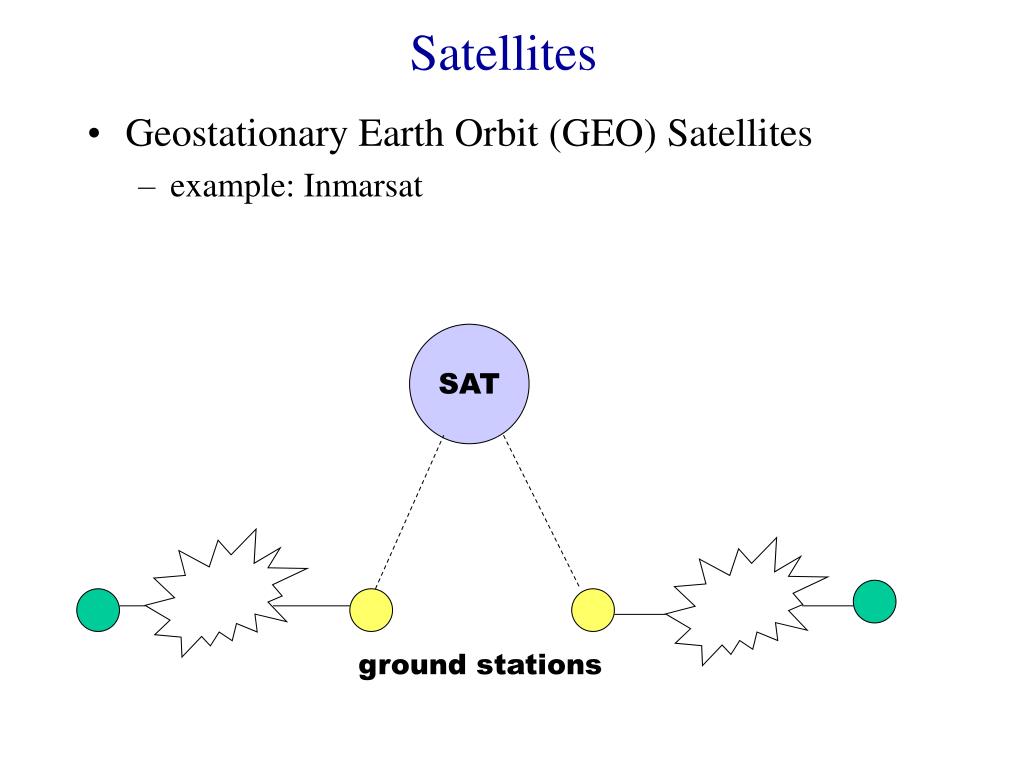 Satellites

• Geostationary Earth Orbit (GEO) Satellites
– example: Inmarsat

SAT

ground stations